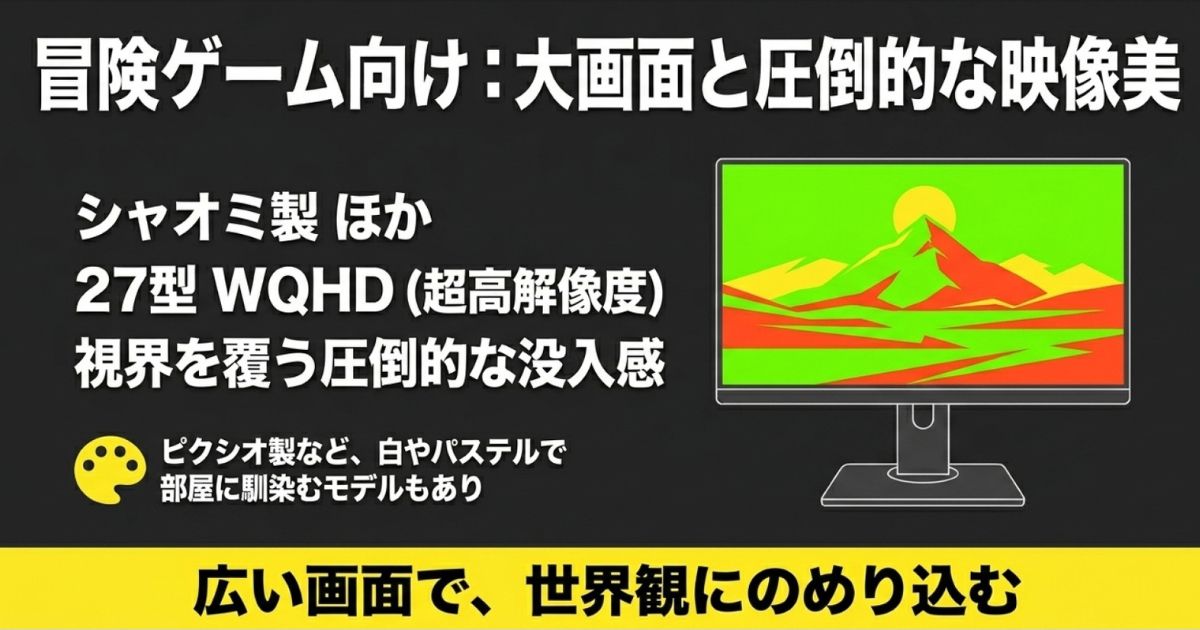 冒険ゲーム向け：大画面と圧倒的な映像美

シャオミ製 ほか
27型 WQHD (超高解像度)
視界を覆う圧倒的な没入感

ピクシオ製など、白やパステルで部屋に馴染むモデルもあり

広い画面で、世界観にのめり込む